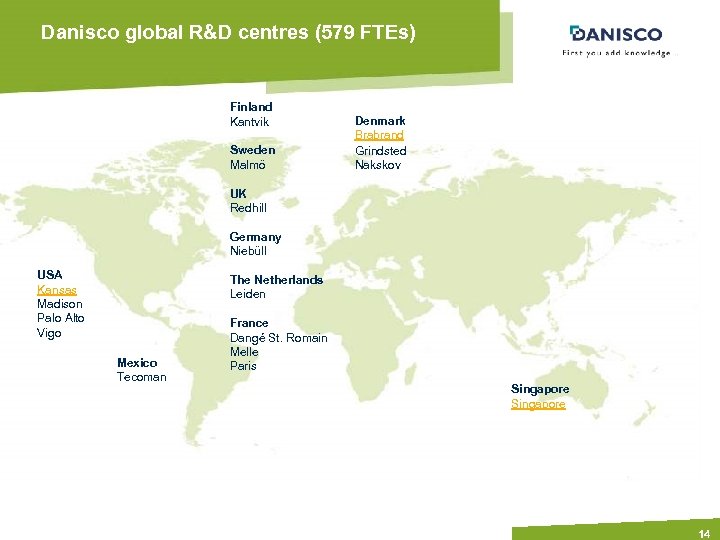 Danisco global R&D centres (579 FTEs)

DANISCO
First you add knowledge...

Finland
Kantvik

Sweden
Malmö

UK
Redhill

Germany
Niebüll

The Netherlands
Leiden

France
Dangé St. Romain
Melle
Paris

Denmark
Brabrand
Grindsted
Nakskov

USA
Kansas
Madison
Palo Alto
Vigo

Mexico
Tecoman

Singapore
Singapore

14